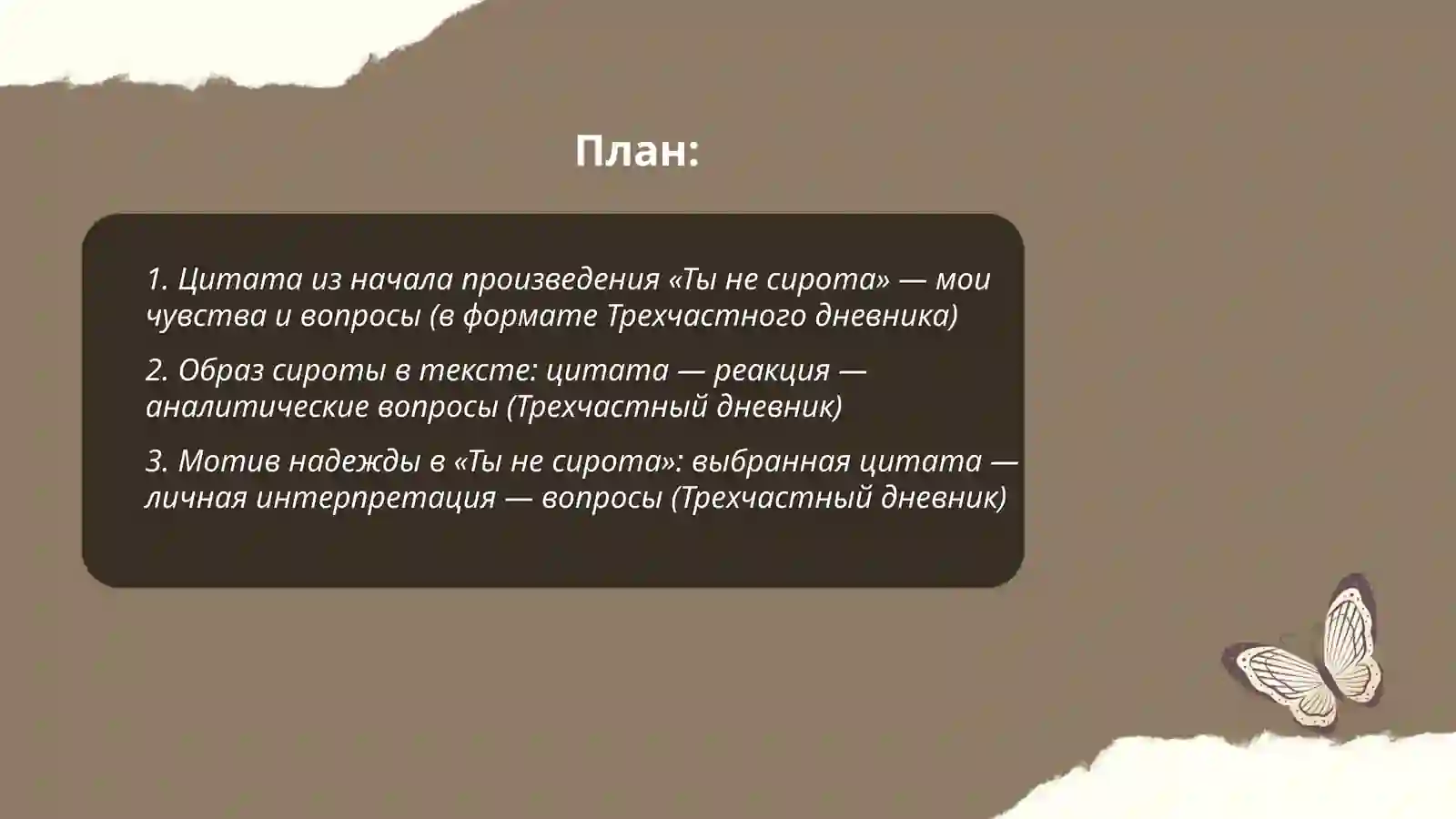 План:

1. Цитата из начала произведения «Ты не сирота» — мои чувства и вопросы (в формате Трехчастного дневника)

2. Образ сироты в тексте: цитата — реакция — аналитические вопросы (Трехчастный дневник)

3. Мотив надежды в «Ты не сирота»: выбранная цитата — личная интерпретация — вопросы (Трехчастный дневник)